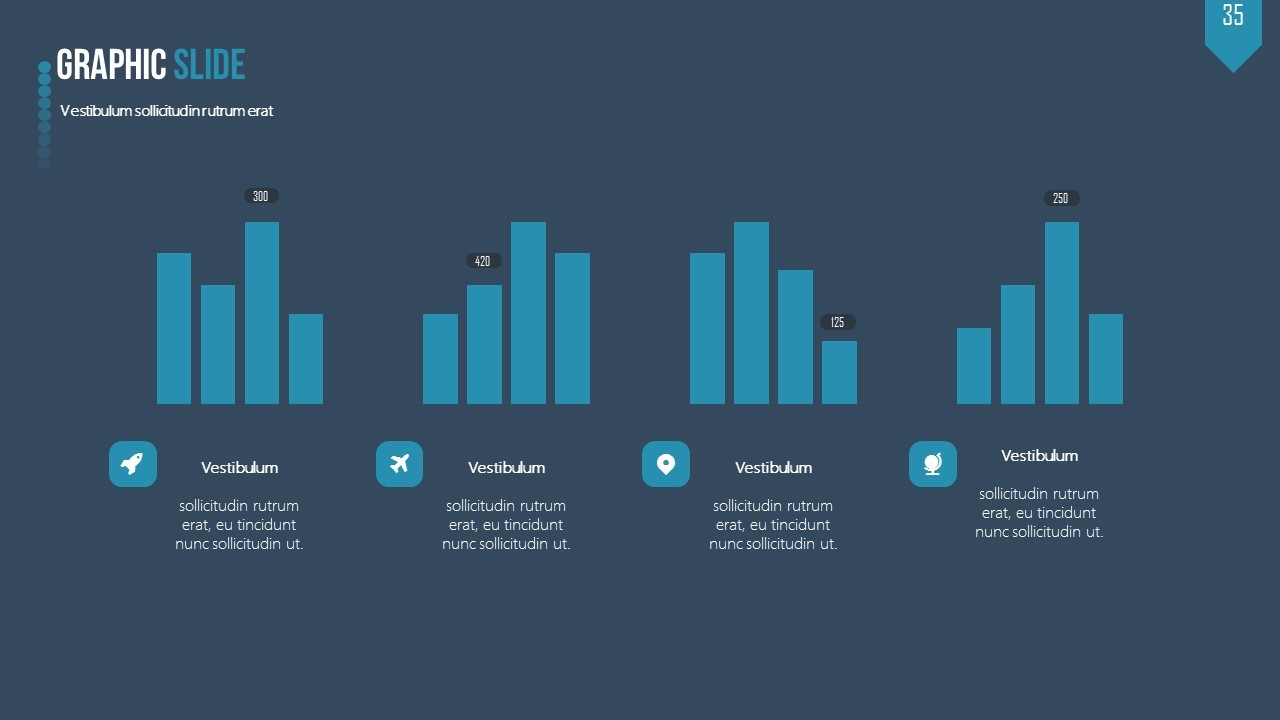 35

GRAPHIC SLIDE

Vestibulum sollicitudin rutrum erat

300

420

125

250

Vestibulum

sollicitudin rutrum erat, eu tincidunt nunc sollicitudin ut.

Vestibulum

sollicitudin rutrum erat, eu tincidunt nunc sollicitudin ut.

Vestibulum

sollicitudin rutrum erat, eu tincidunt nunc sollicitudin ut.

Vestibulum

sollicitudin rutrum erat, eu tincidunt nunc sollicitudin ut.